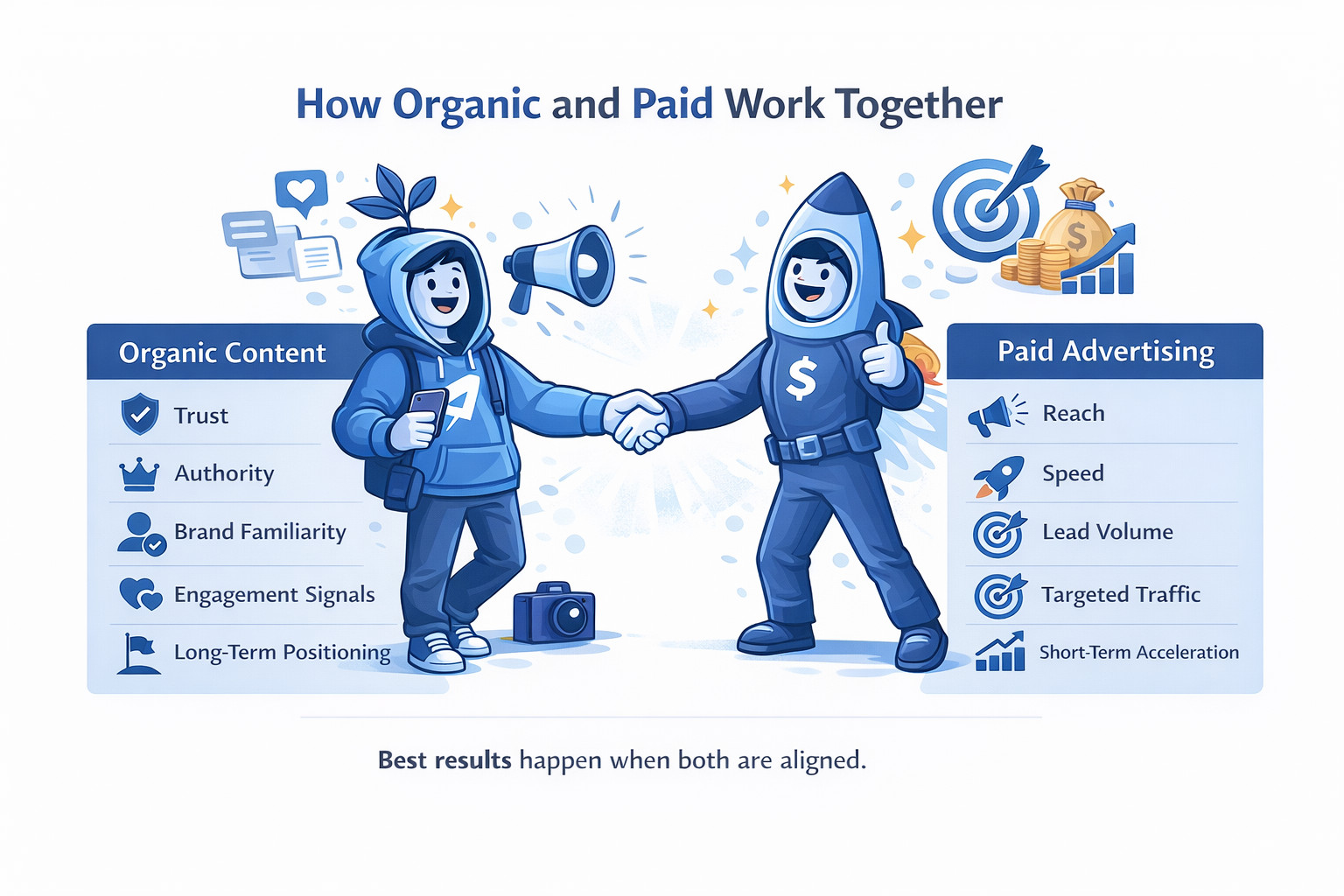 How Organic and Paid Work Together

Organic Content

Trust

Authority

Brand Familiarity

Engagement Signals

Long-Term Positioning

$

$

Paid Advertising

Reach

Speed

Lead Volume

Targeted Traffic

Short-Term Acceleration

Best results happen when both are aligned.